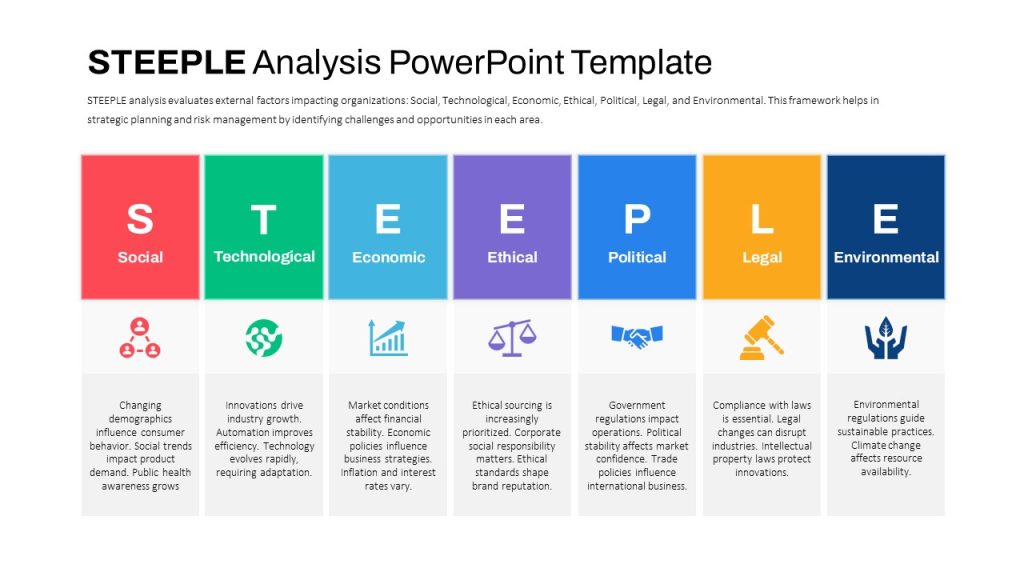 STEEPLE Analysis PowerPoint Template

STEEPLE analysis evaluates external factors impacting organizations: Social, Technological, Economic, Ethical, Political, Legal, and Environmental. This framework helps in strategic planning and risk management by identifying challenges and opportunities in each area.

S
Social

Changing demographics influence consumer behavior. Social trends impact product demand. Public health awareness grows

T
Technological

Innovations drive industry growth. Automation improves efficiency. Technology evolves rapidly, requiring adaptation.

E
Economic

Market conditions affect financial stability. Economic policies influence business strategies. Inflation and interest rates vary.

E
Ethical

Ethical sourcing is increasingly prioritized. Corporate social responsibility matters. Ethical standards shape brand reputation.

P
Political

Government regulations impact operations. Political stability affects market confidence. Trade policies influence international business.

L
Legal

Compliance with laws is essential. Legal changes can disrupt industries. Intellectual property laws protect innovations.

E
Environmental

Environmental regulations guide sustainable practices. Climate change affects resource availability.